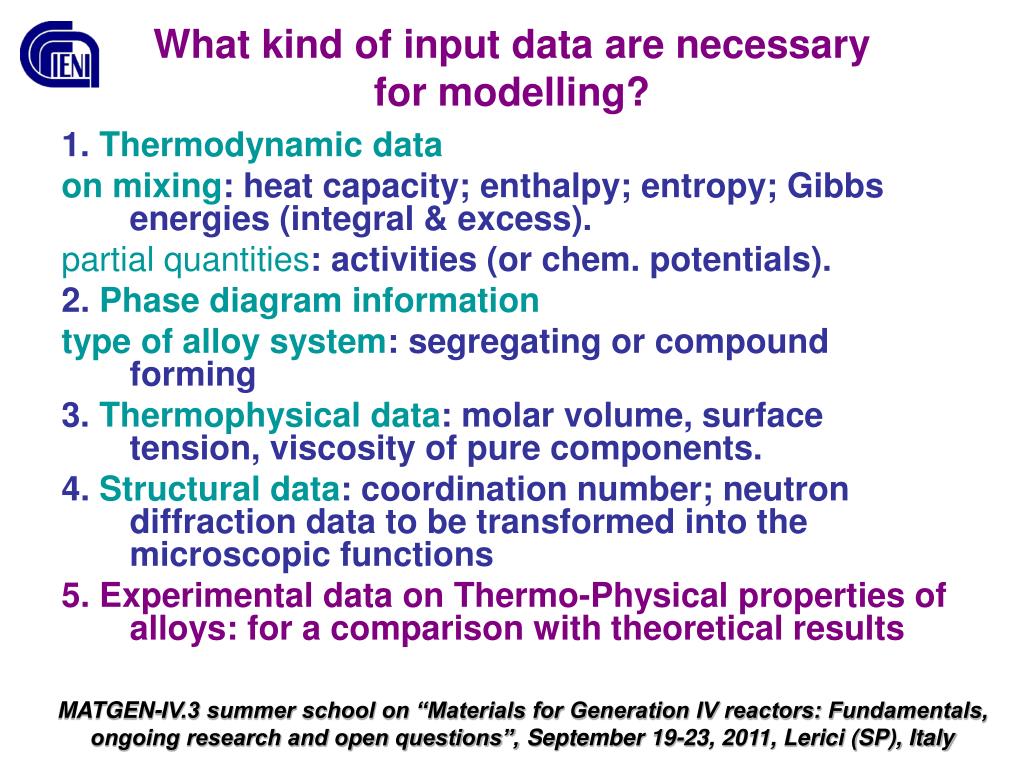 IENI

What kind of input data are necessary for modelling?

1. Thermodynamic data

on mixing: heat capacity; enthalpy; entropy; Gibbs energies (integral & excess).

partial quantities: activities (or chem. potentials).

2. Phase diagram information

type of alloy system: segregating or compound forming

3. Thermophysical data: molar volume, surface tension, viscosity of pure components.

4. Structural data: coordination number; neutron diffraction data to be transformed into the microscopic functions

5. Experimental data on Thermo-Physical properties of alloys: for a comparison with theoretical results

MATGEN-IV.3 summer school on “Materials for Generation IV reactors: Fundamentals, ongoing research and open questions”, September 19-23, 2011, Lerici (SP), Italy